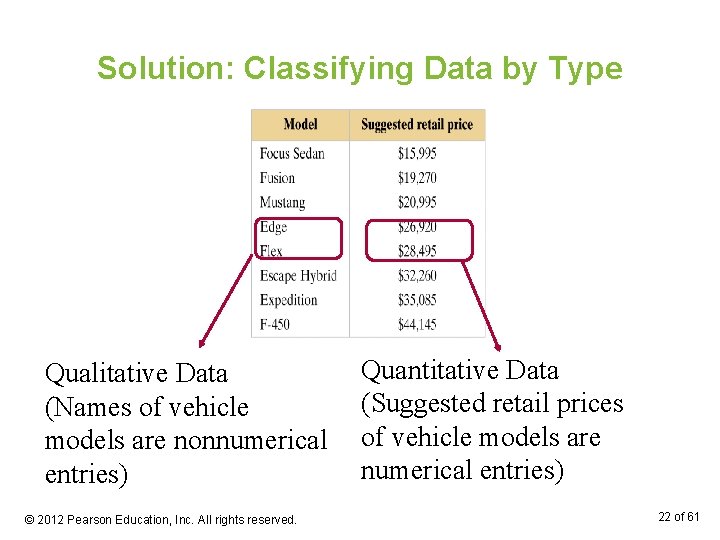 Solution: Classifying Data by Type

| Model | Suggested retail price |
|---|---|
| Focus Sedan | \$15,995 |
| Fusion | \$19,270 |
| Mustang | \$20,995 |
| Edge | \$26,920 |
| Flex | \$28,495 |
| Escape Hybrid | \$32,260 |
| Expedition | \$35,085 |
| F-450 | \$44,145 |

Qualitative Data (Names of vehicle models are nonnumerical entries)

Quantitative Data (Suggested retail prices of vehicle models are numerical entries)

© 2012 Pearson Education, Inc. All rights reserved.

22 of 61